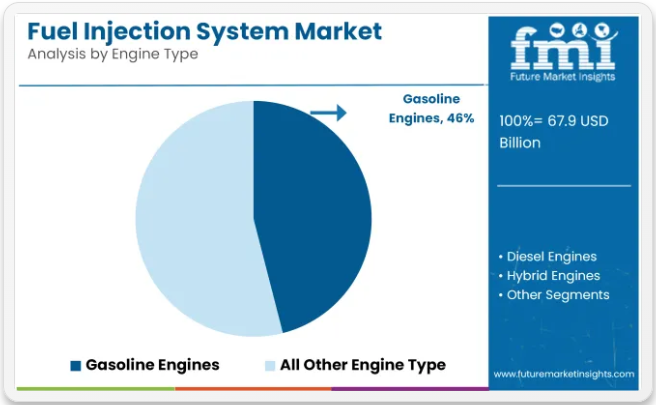 Fuel Injection System Market
Analysis by Engine Type

Gasoline Engines, 46%

Gasoline Engines
All Other Engine Type

fmi
Future Market Insights

100%= 67.9 USD Billion

• Diesel Engines
• Hybrid Engines
• Other Segments

www.futuremarketinsights.com